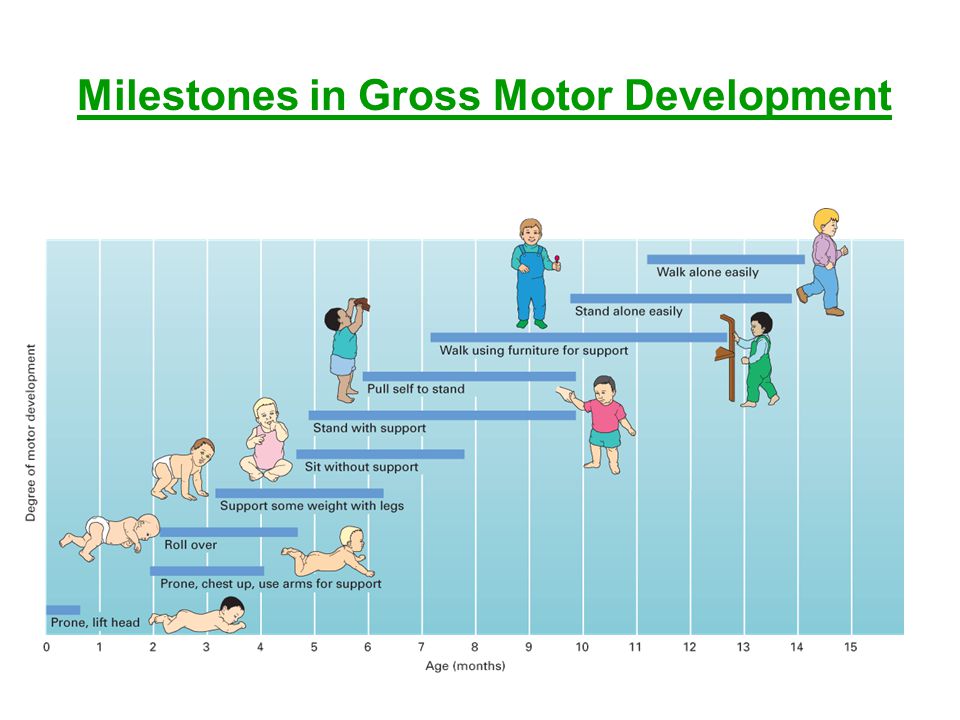 Milestones in Gross Motor Development

Degree of motor development

Walk alone easily

Stand alone easily

Walk using furniture for support

Pull self to stand

Stand with support

Sit without support

Support some weight with legs

Roll over

Prone, chest up, use arms for support

Prone, lift head

0 1 2 3 4 5 6 7 8 9 10 11 12 13 14 15

Age (months)